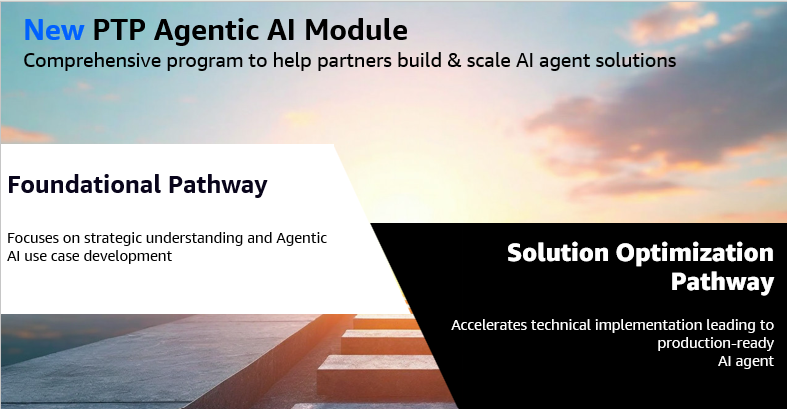 New PTP Agentic AI Module
Comprehensive program to help partners build & scale AI agent solutions

Foundational Pathway

Focuses on strategic understanding and Agentic AI use case development

Solution Optimization Pathway

Accelerates technical implementation leading to production-ready AI agent